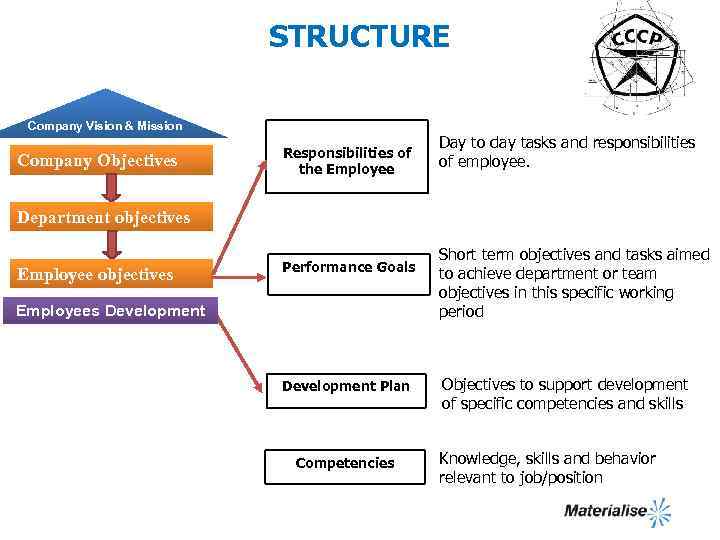 STRUCTURE

CCCP

Company Vision & Mission

Company Objectives

Department objectives

Employee objectives

Employees Development

Responsibilities of the Employee

Day to day tasks and responsibilities of employee.

Performance Goals

Short term objectives and tasks aimed to achieve department or team objectives in this specific working period

Development Plan

Objectives to support development of specific competencies and skills

Competencies

Knowledge, skills and behavior relevant to job/position

Materialise